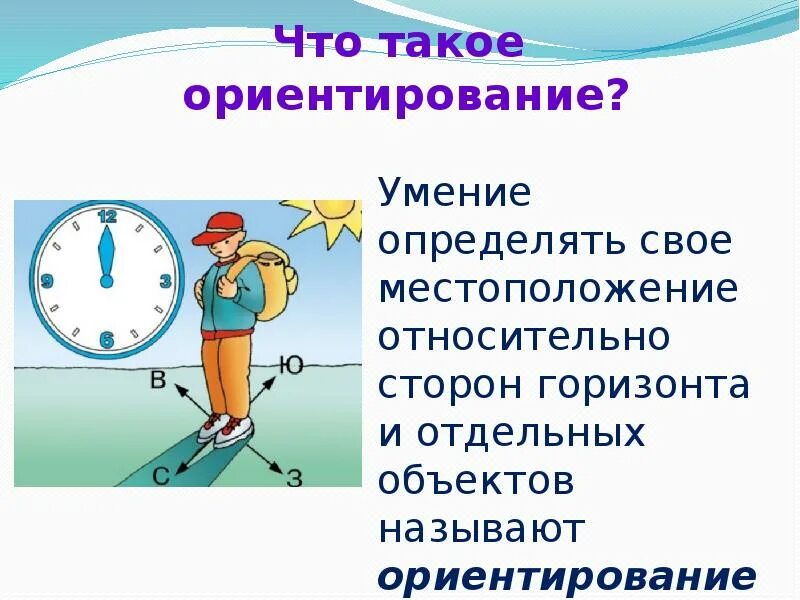 Что такое ориентирование?

12
3
6
9

В
Ю
С
З

Умение определять свое местоположение относительно сторон горизонта и отдельных объектов называют ориентирование